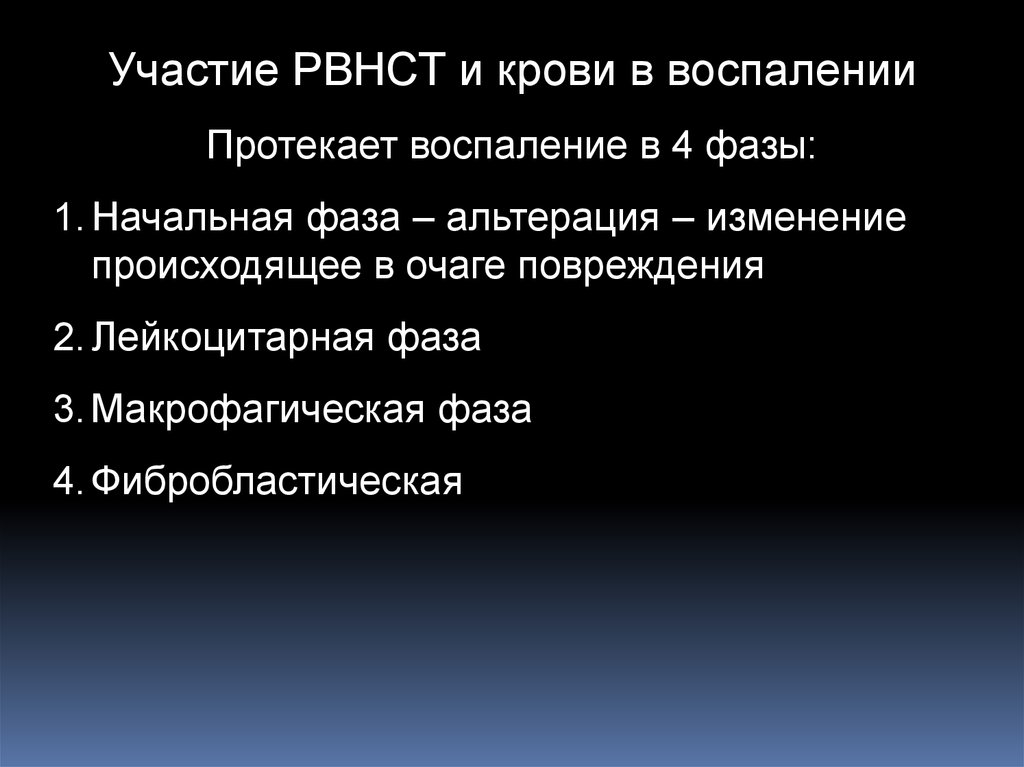 Участие РВНСТ и крови в воспалении

Протекает воспаление в 4 фазы:

1. Начальная фаза – альтерация – изменение происходящее в очаге повреждения

2. Лейкоцитарная фаза

3. Макрофагическая фаза

4. Фибробластическая